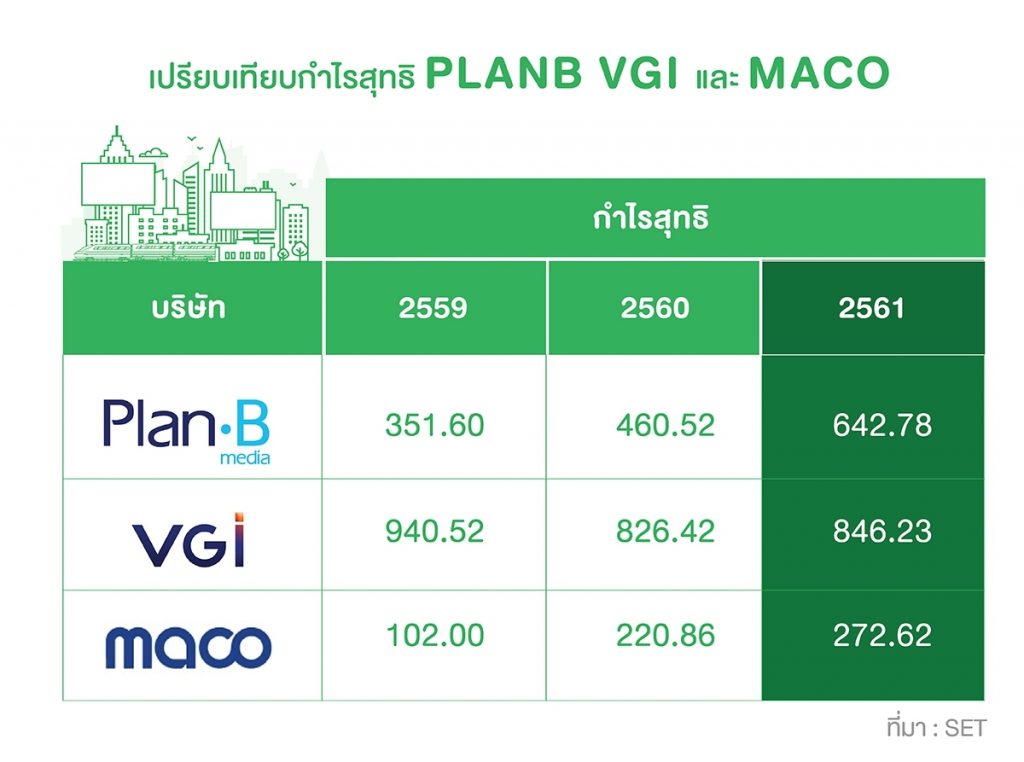 เปรียบเทียบกำไรสุทธิ PLANB VGI และ MACO

| | กำไรสุทธิ | | |
|---|---|---|---|
| บริษัท | 2559 | 2560 | 2561 |
| Plan·B media | 351.60 | 460.52 | 642.78 |
| VGI | 940.52 | 826.42 | 846.23 |
| maco | 102.00 | 220.86 | 272.62 |

ที่มา : SET